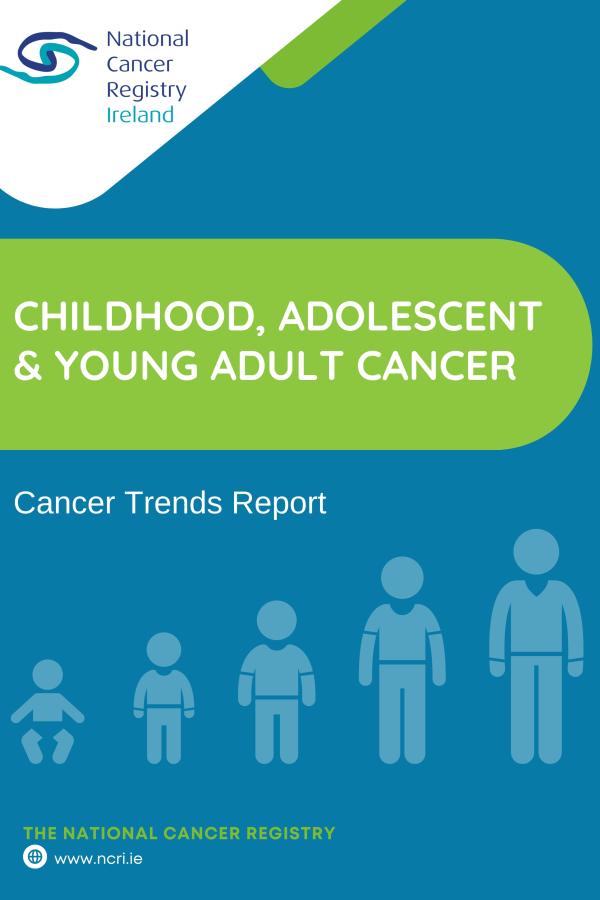 National Cancer Registry Ireland

CHILDHOOD, ADOLESCENT & YOUNG ADULT CANCER

Cancer Trends Report

THE NATIONAL CANCER REGISTRY

www.ncri.ie